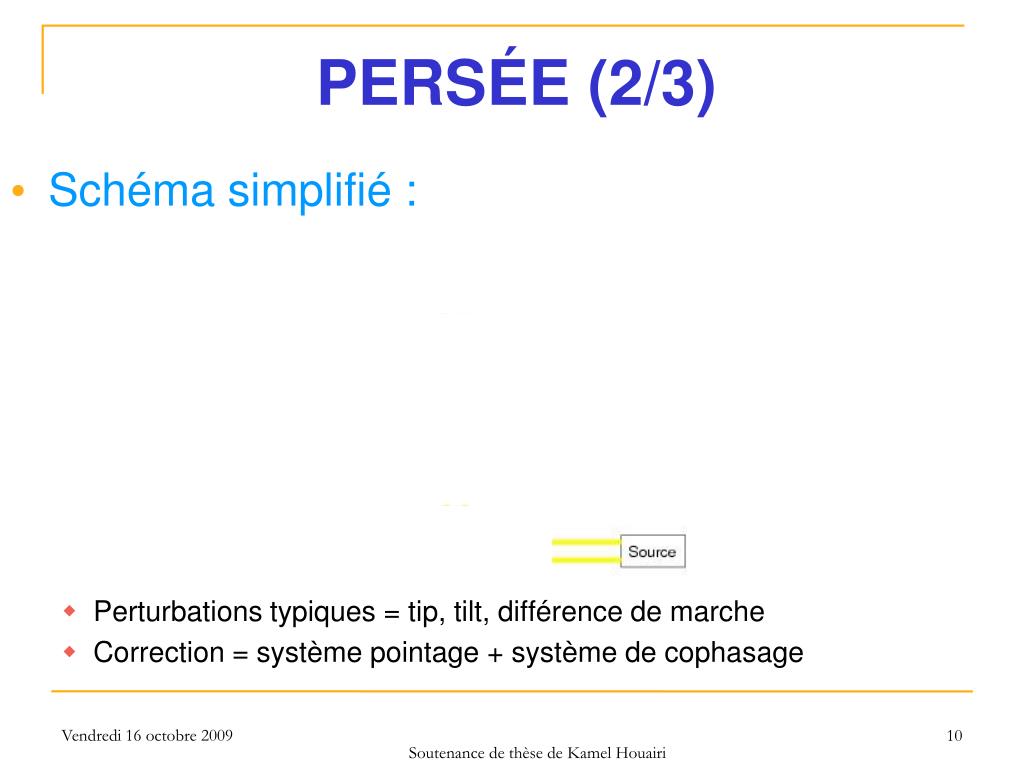 PERSÉE (2/3)

• Schéma simplifié :

Source

◆ Perturbations typiques = tip, tilt, différence de marche
◆ Correction = système pointage + système de cophasage

Vendredi 16 octobre 2009

Soutenance de thèse de Kamel Houairi

10